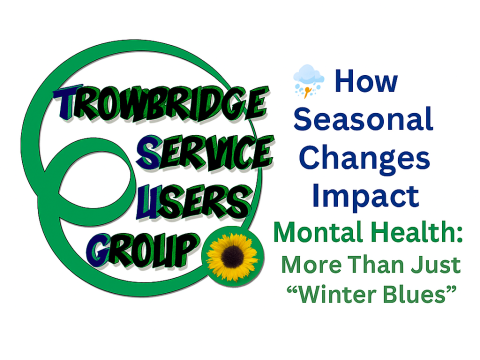 TROWBRIDGE
SERVICE
USERS
GROUP

How Seasonal Changes Impact Montal Health: More Than Just “Winter Blues”